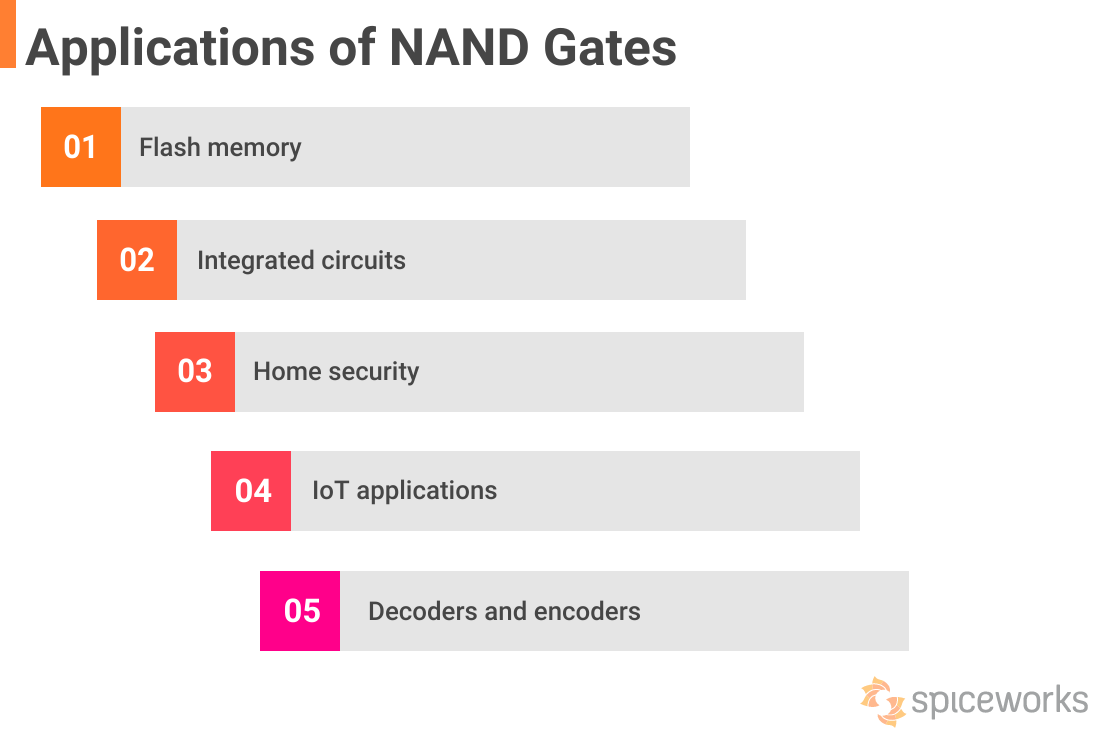 Applications of NAND Gates

01 Flash memory

02 Integrated circuits

03 Home security

04 IoT applications

05 Decoders and encoders

spiceworks